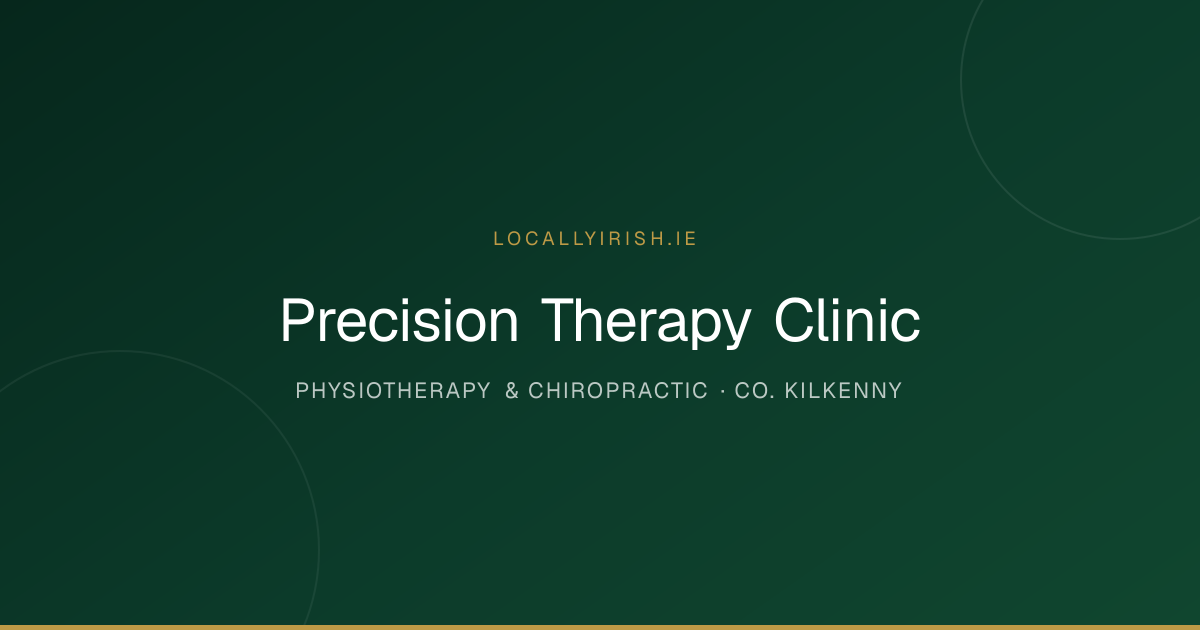 LOCALLYIRISH.IE

Precision Therapy Clinic

PHYSIOTHERAPY & CHIROPRACTIC · CO. KILKENNY